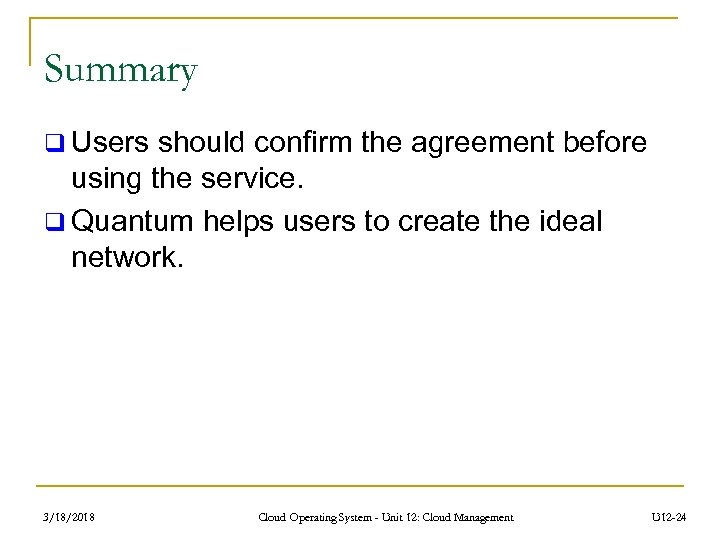 Summary

❑ Users should confirm the agreement before using the service.

❑ Quantum helps users to create the ideal network.

3/18/2018

Cloud Operating System - Unit 12: Cloud Management

U12-24